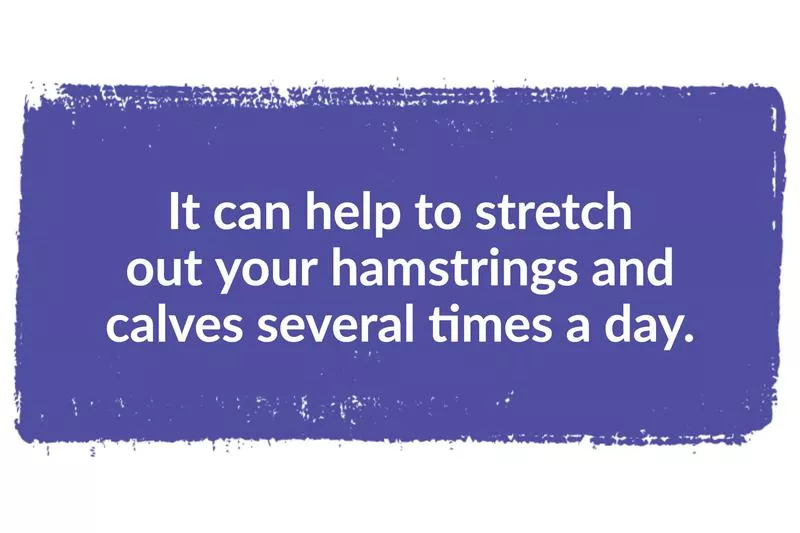 It can help to stretch out your hamstrings and calves several times a day.